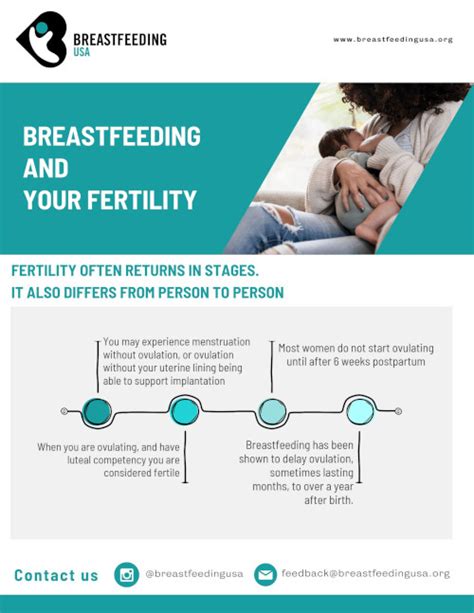 BREASTFEEDING USA

www.breastfeedingusa.org

BREASTFEEDING AND YOUR FERTILITY

FERTILITY OFTEN RETURNS IN STAGES. IT ALSO DIFFERS FROM PERSON TO PERSON

You may experience menstruation without ovulation, or ovulation without your uterine lining being able to support implantation

Most women do not start ovulating until after 6 weeks postpartum

When you are ovulating, and have luteal competency you are considered fertile

Breastfeeding has been shown to delay ovulation, sometimes lasting months, to over a year after birth.

Contact us

@breastfeedingusa

feedback@breastfeedingusa.org